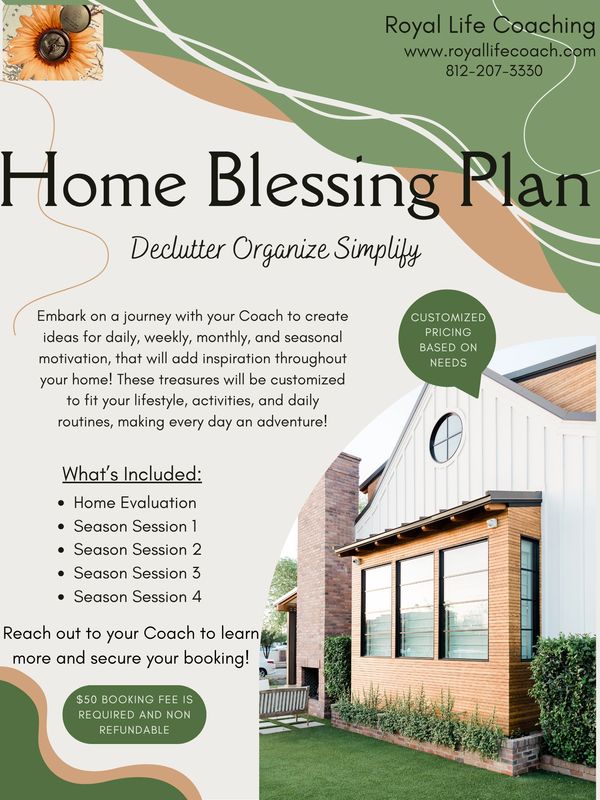 Royal Life Coaching
www.royallifecoach.com
812-207-3330

Home Blessing Plan

Declutter Organize Simplify

Embark on a journey with your Coach to create ideas for daily, weekly, monthly, and seasonal motivation, that will add inspiration throughout your home! These treasures will be customized to fit your lifestyle, activities, and daily routines, making every day an adventure!

CUSTOMIZED PRICING BASED ON NEEDS

What's Included:
- Home Evaluation
- Season Session 1
- Season Session 2
- Season Session 3
- Season Session 4

Reach out to your Coach to learn more and secure your booking!

$50 BOOKING FEE IS REQUIRED AND NON REFUNDABLE